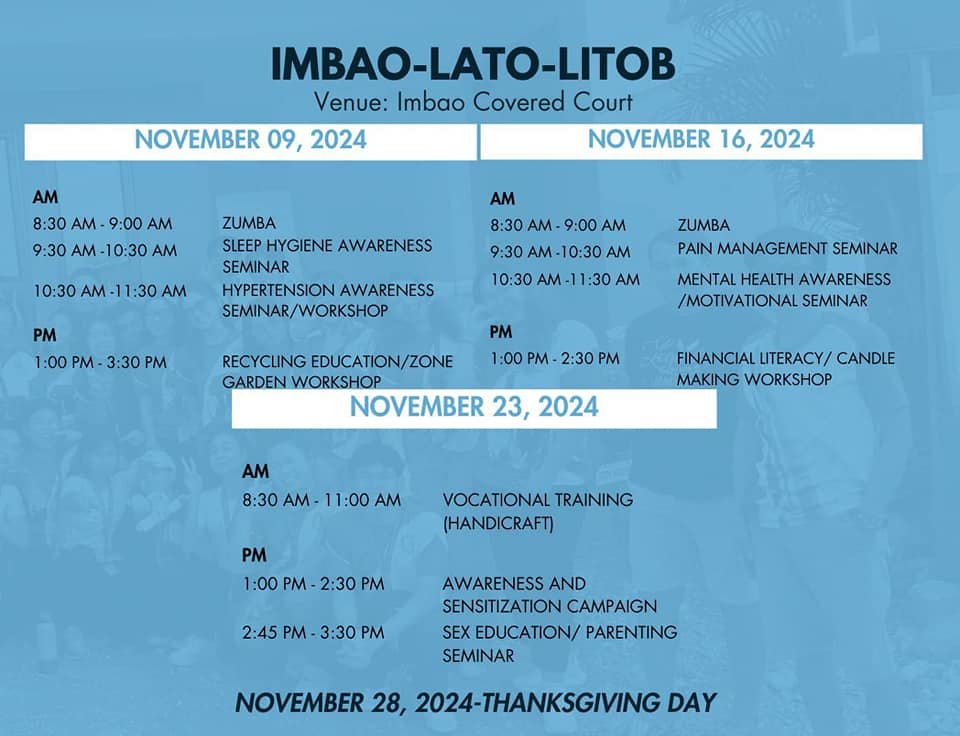 IMBAO-LATO-LITOB
Venue: Imbao Covered Court

NOVEMBER 09, 2024

AM
8:30 AM - 9:00 AM ZUMBA
9:30 AM -10:30 AM SLEEP HYGIENE AWARENESS SEMINAR
10:30 AM -11:30 AM HYPERTENSION AWARENESS SEMINAR/WORKSHOP

PM
1:00 PM - 3:30 PM RECYCLING EDUCATION/ZONE GARDEN WORKSHOP

NOVEMBER 16, 2024

AM
8:30 AM - 9:00 AM ZUMBA
9:30 AM -10:30 AM PAIN MANAGEMENT SEMINAR
10:30 AM -11:30 AM MENTAL HEALTH AWARENESS /MOTIVATIONAL SEMINAR

PM
1:00 PM - 2:30 PM FINANCIAL LITERACY/ CANDLE MAKING WORKSHOP

NOVEMBER 23, 2024

AM
8:30 AM - 11:00 AM VOCATIONAL TRAINING (HANDICRAFT)

PM
1:00 PM - 2:30 PM AWARENESS AND SENSITIZATION CAMPAIGN
2:45 PM - 3:30 PM SEX EDUCATION/ PARENTING SEMINAR

NOVEMBER 28, 2024-THANKSGIVING DAY